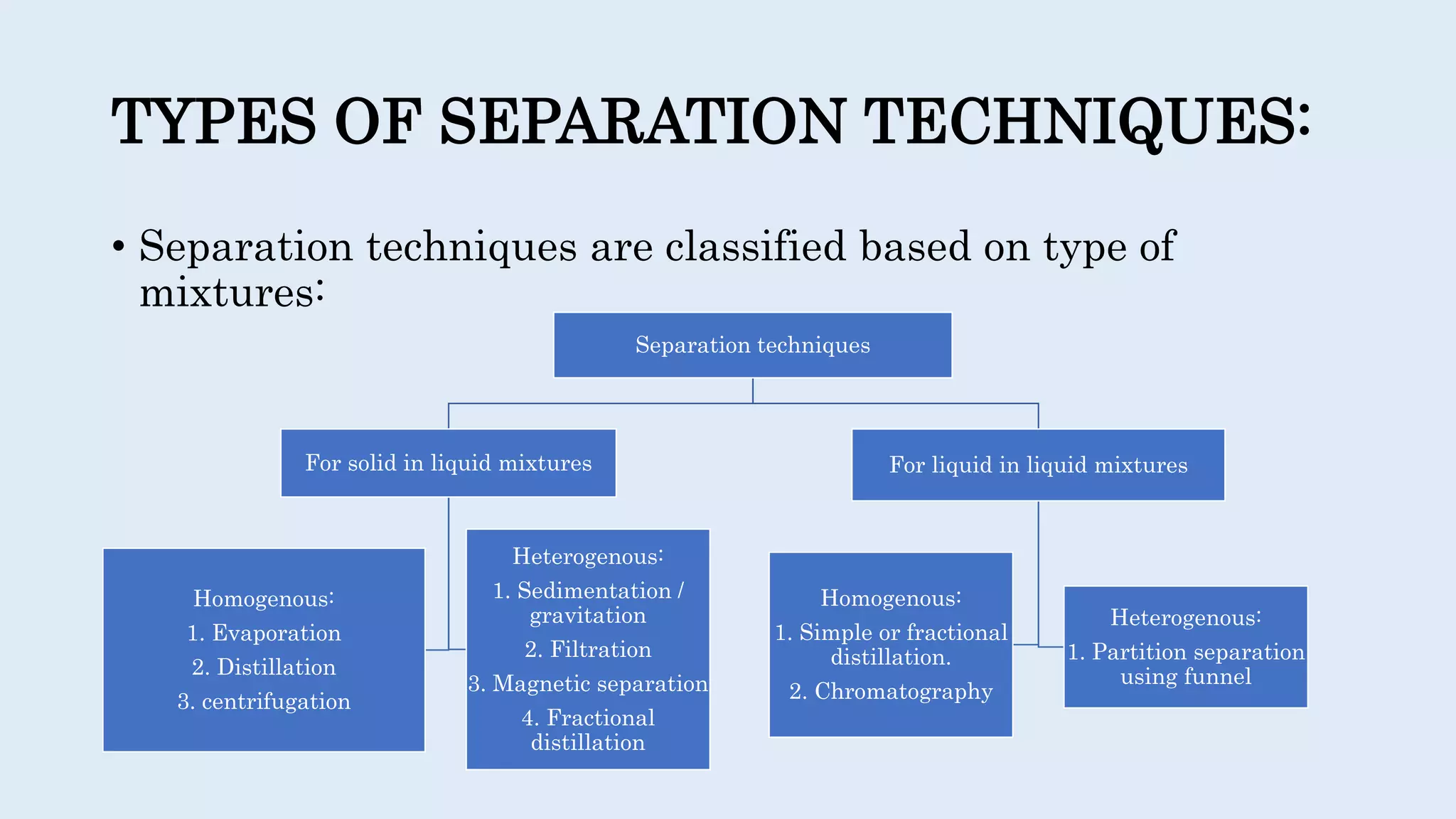 TYPES OF SEPARATION TECHNIQUES:

• Separation techniques are classified based on type of mixtures:

Separation techniques

For solid in liquid mixtures

For liquid in liquid mixtures

Homogenous:
1. Evaporation
2. Distillation
3. centrifugation

Heterogenous:
1. Sedimentation / gravitation
2. Filtration
3. Magnetic separation
4. Fractional distillation

Homogenous:
1. Simple or fractional distillation.
2. Chromatography

Heterogenous:
1. Partition separation using funnel